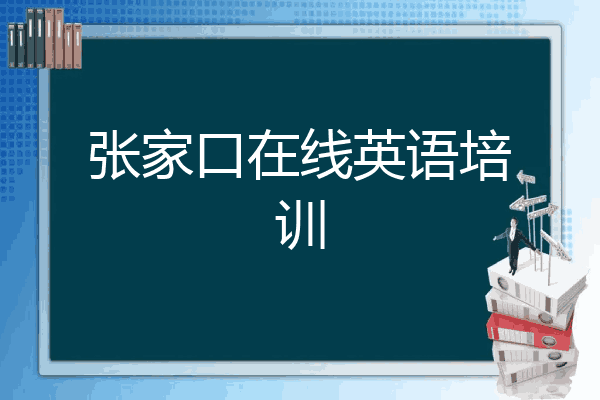 张家口在线英语培训